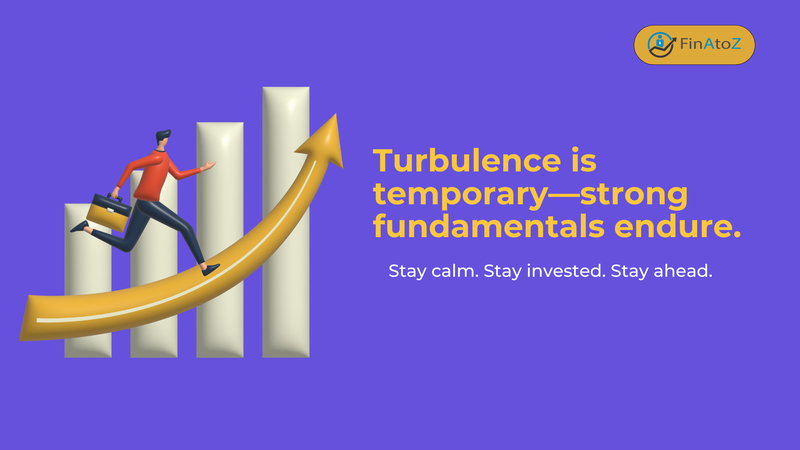 FinAtoZ

Turbulence is temporary—strong fundamentals endure.

Stay calm. Stay invested. Stay ahead.